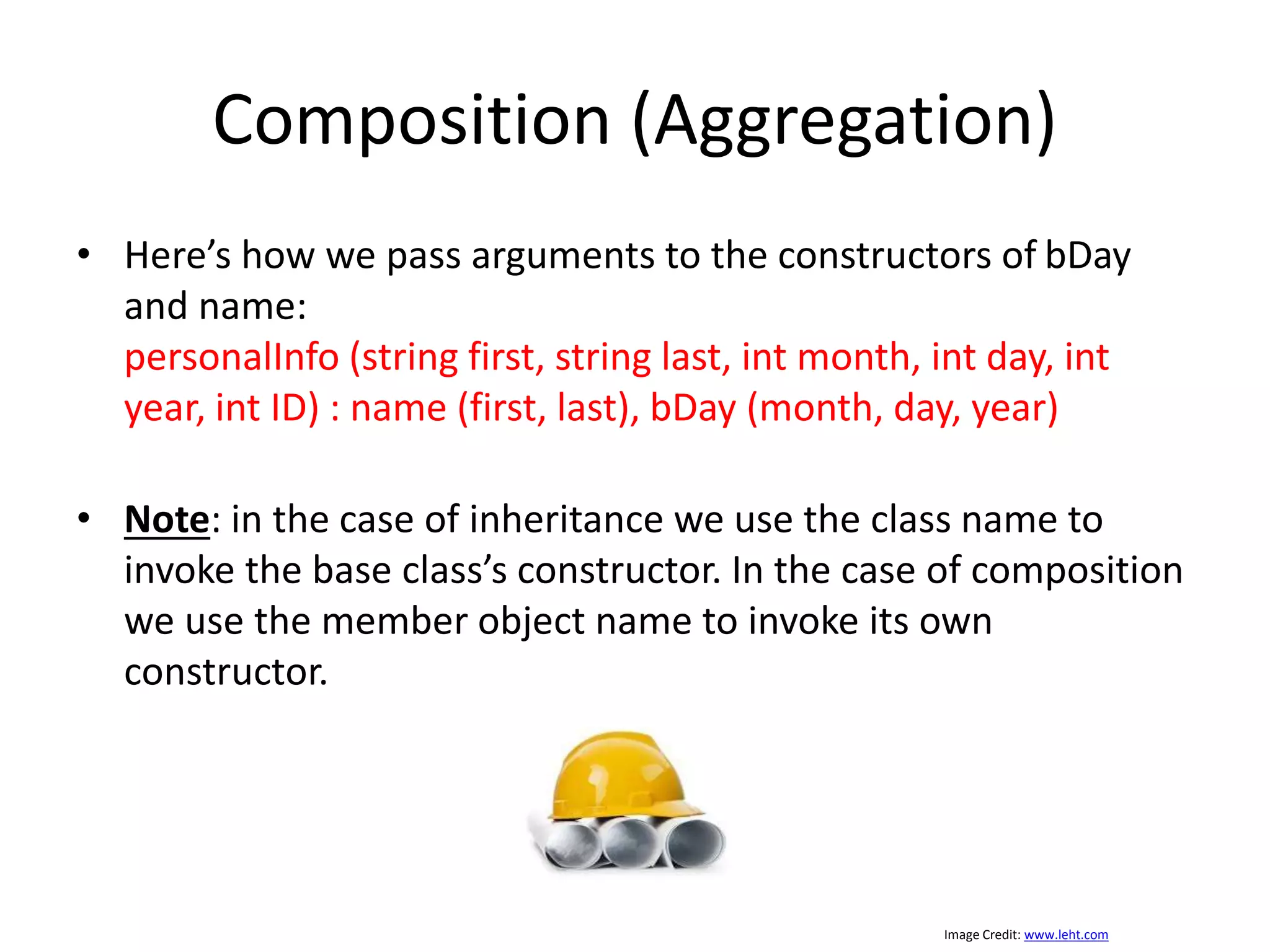 Composition (Aggregation)

• Here’s how we pass arguments to the constructors of bDay and name:
personalInfo (string first, string last, int month, int day, int year, int ID) : name (first, last), bDay (month, day, year)

• Note: in the case of inheritance we use the class name to invoke the base class’s constructor. In the case of composition we use the member object name to invoke its own constructor.

Image Credit: www.leht.com